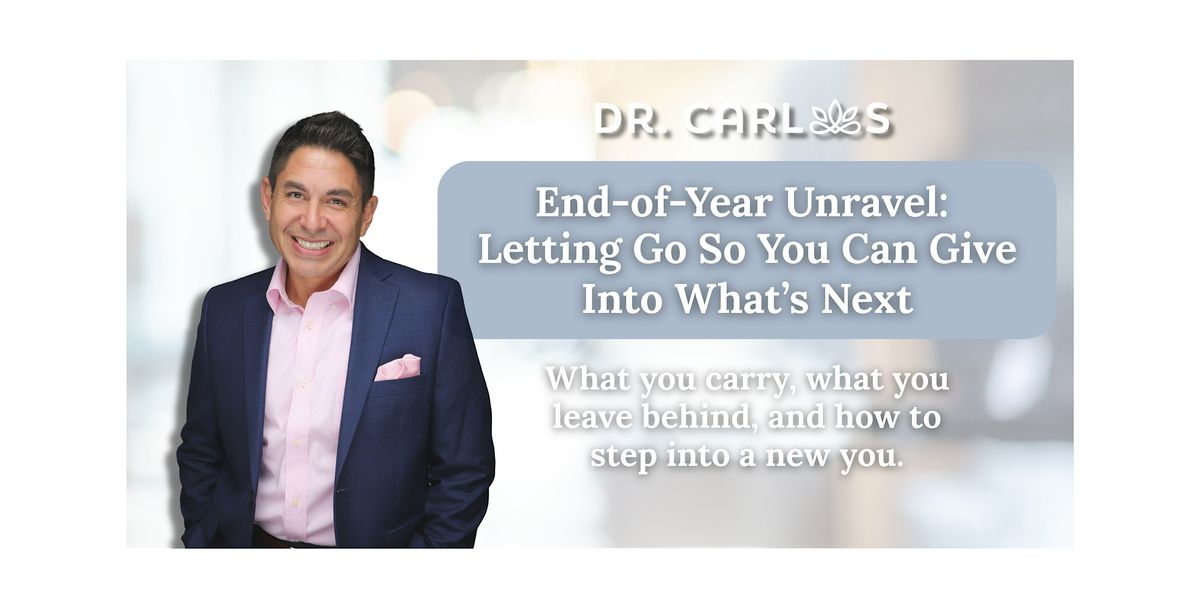 DR. CARLOS

End-of-Year Unravel: Letting Go So You Can Give Into What's Next

What you carry, what you leave behind, and how to step into a new you.